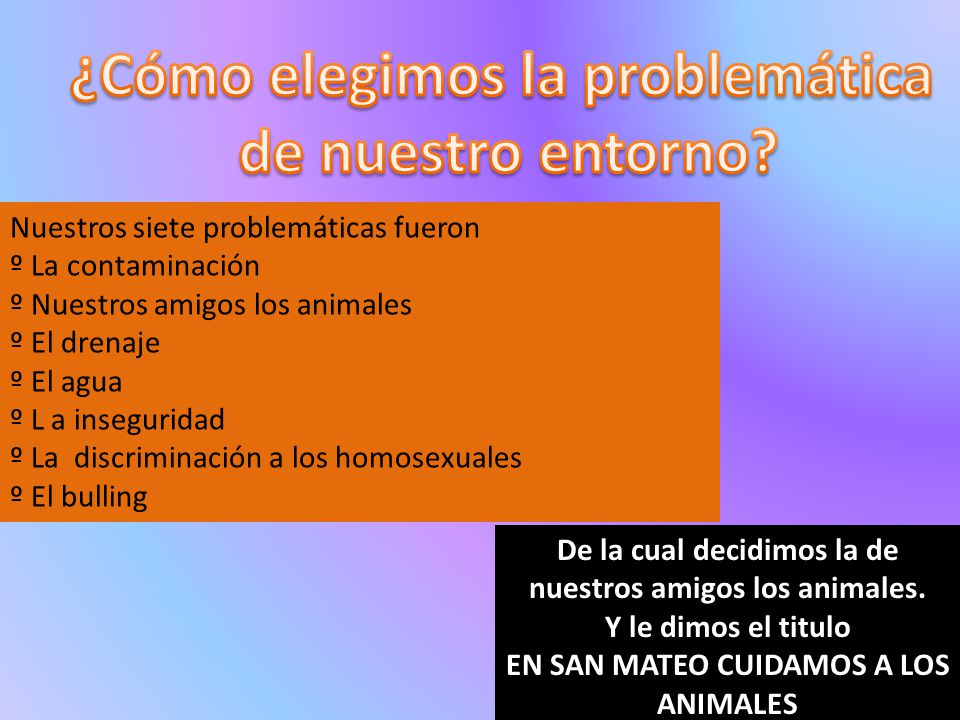 ¿Cómo elegimos la problemática de nuestro entorno?

Nuestros siete problemáticas fueron
º La contaminación
º Nuestros amigos los animales
º El drenaje
º El agua
º L a inseguridad
º La  discriminación a los homosexuales
º El bulling

De la cual decidimos la de nuestros amigos los animales.
Y le dimos el titulo
EN SAN MATEO CUIDAMOS A LOS ANIMALES